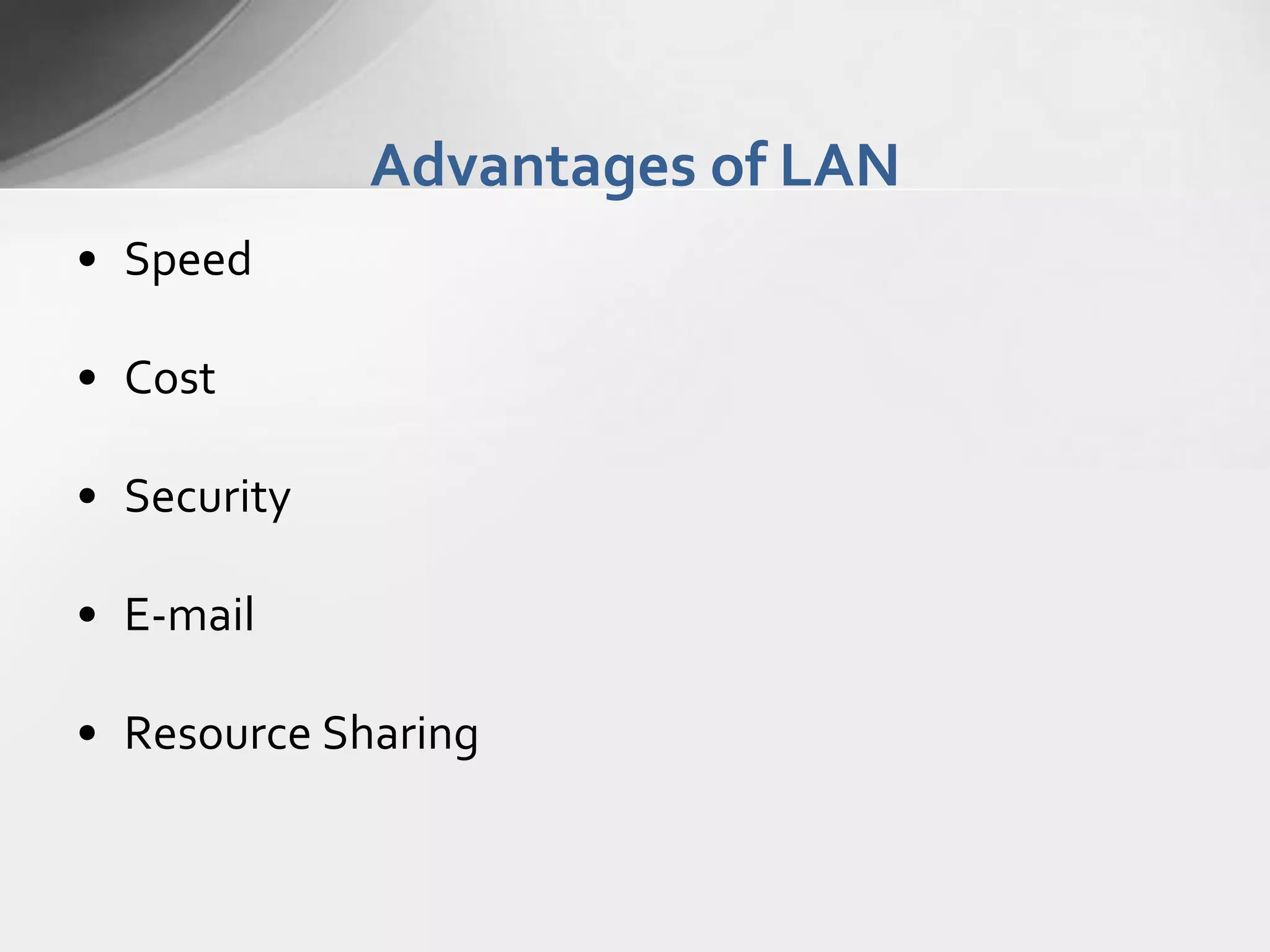 Advantages of LAN

• Speed

• Cost

• Security

• E-mail

• Resource Sharing